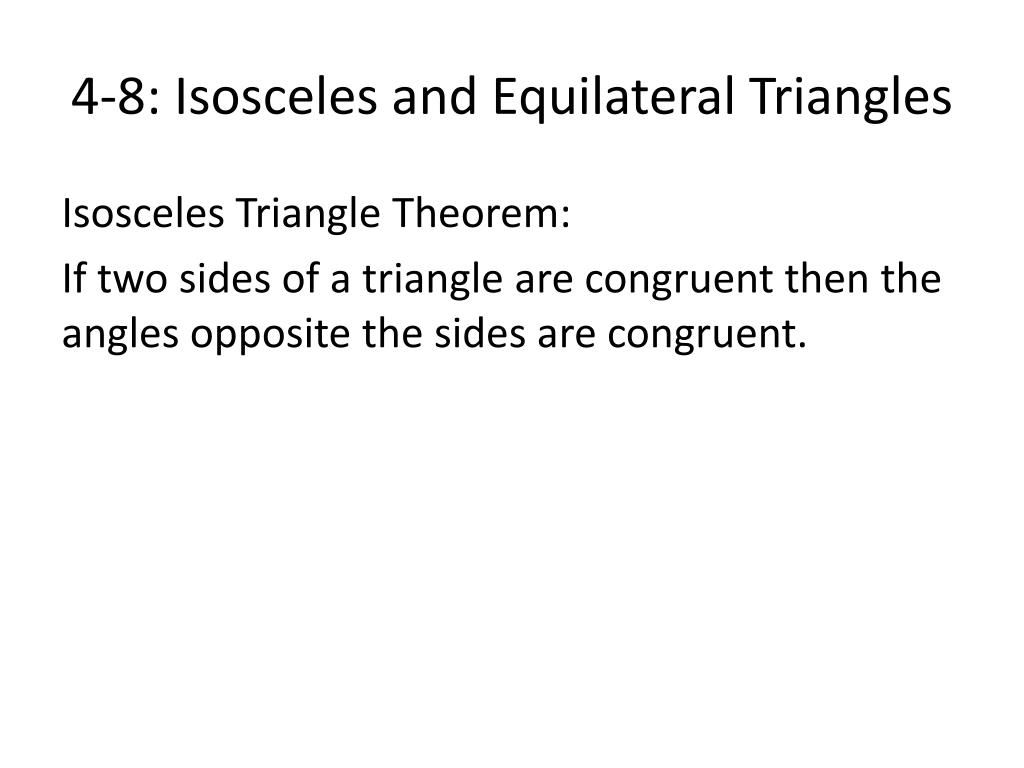 4-8: Isosceles and Equilateral Triangles

Isosceles Triangle Theorem:

If two sides of a triangle are congruent then the angles opposite the sides are congruent.